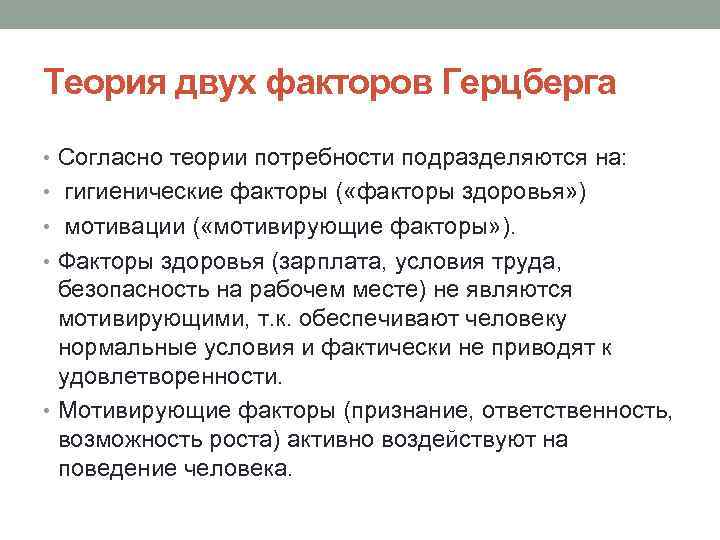 Теория двух факторов Герцберга

• Согласно теории потребности подразделяются на:
• гигиенические факторы («факторы здоровья»)
• мотивации («мотивирующие факторы»).
• Факторы здоровья (зарплата, условия труда, безопасность на рабочем месте) не являются мотивирующими, т.к. обеспечивают человеку нормальные условия и фактически не приводят к удовлетворенности.
• Мотивирующие факторы (признание, ответственность, возможность роста) активно воздействуют на поведение человека.